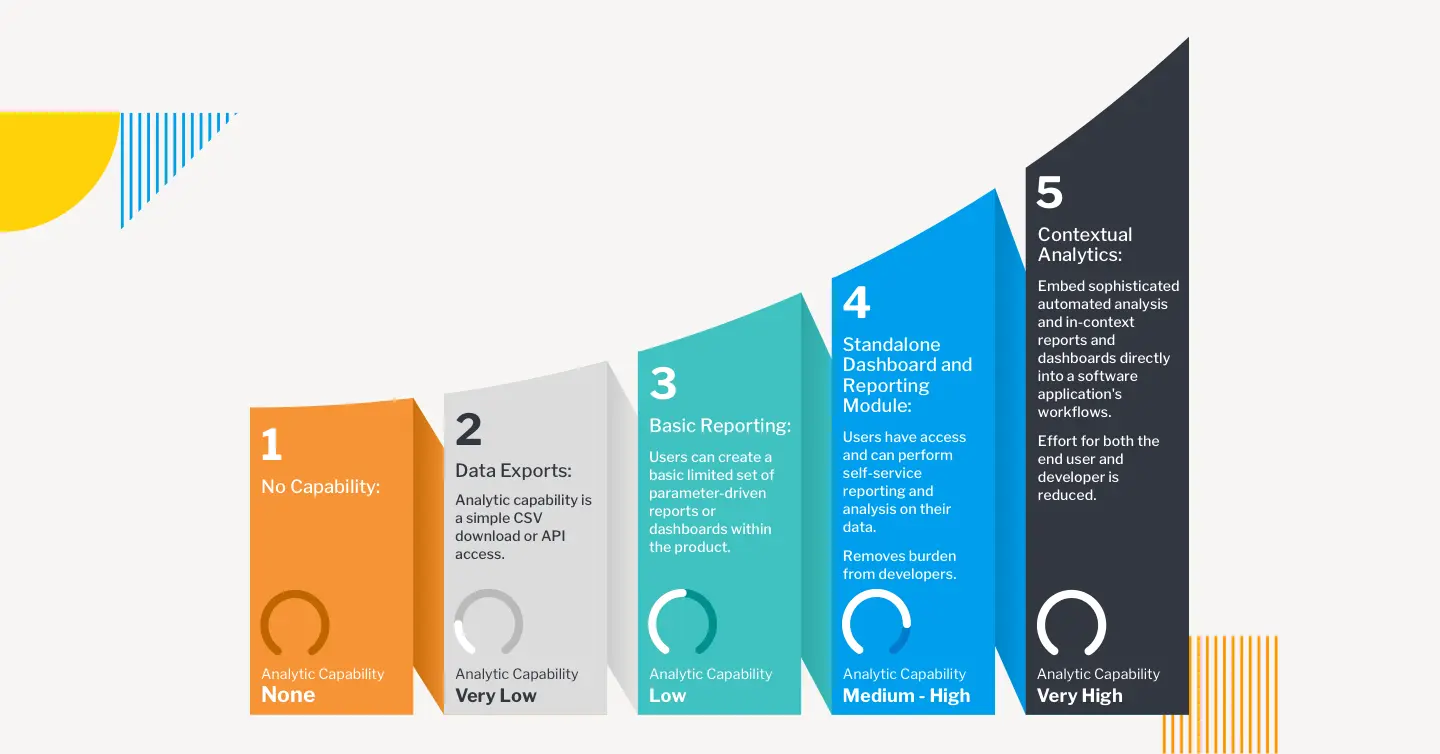 1
No Capability:

Analytic Capability
None

2
Data Exports:

Analytic capability is a simple CSV download or API access.

Analytic Capability
Very Low

3
Basic Reporting:

Users can create a basic limited set of parameter-driven reports or dashboards within the product.

Analytic Capability
Low

4
Standalone Dashboard and Reporting Module:

Users have access and can perform self-service reporting and analysis on their data.

Removes burden from developers.

Analytic Capability
Medium - High

5
Contextual Analytics:

Embed sophisticated automated analysis and in-context reports and dashboards directly into a software application's workflows.

Effort for both the end user and developer is reduced.

Analytic Capability
Very High